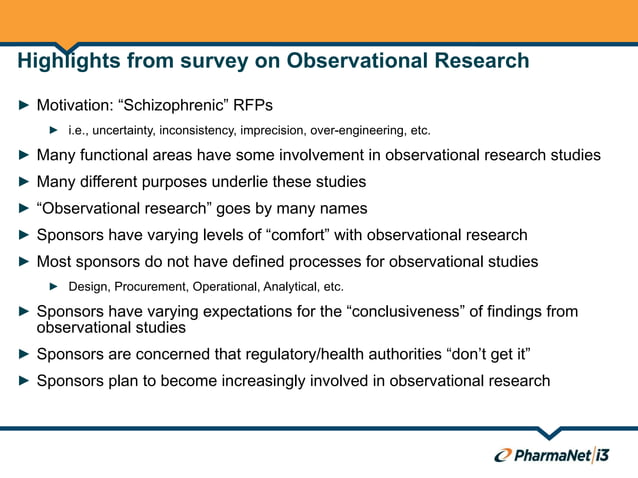 Highlights from survey on Observational Research

► Motivation: “Schizophrenic” RFPs

► i.e., uncertainty, inconsistency, imprecision, over-engineering, etc.

► Many functional areas have some involvement in observational research studies

► Many different purposes underlie these studies

► “Observational research” goes by many names

► Sponsors have varying levels of “comfort” with observational research

► Most sponsors do not have defined processes for observational studies

► Design, Procurement, Operational, Analytical, etc.

► Sponsors have varying expectations for the “conclusiveness” of findings from observational studies

► Sponsors are concerned that regulatory/health authorities “don’t get it”

► Sponsors plan to become increasingly involved in observational research

PharmaNet|i3